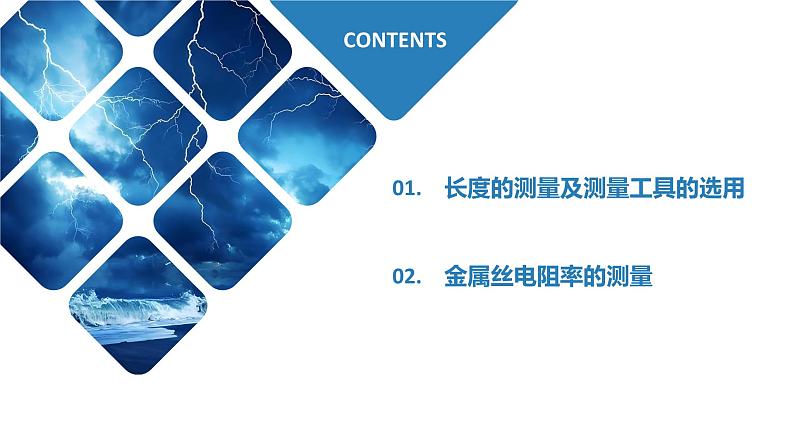 CONTENTS

01. 长度的测量及测量工具的选用

02. 金属丝电阻率的测量